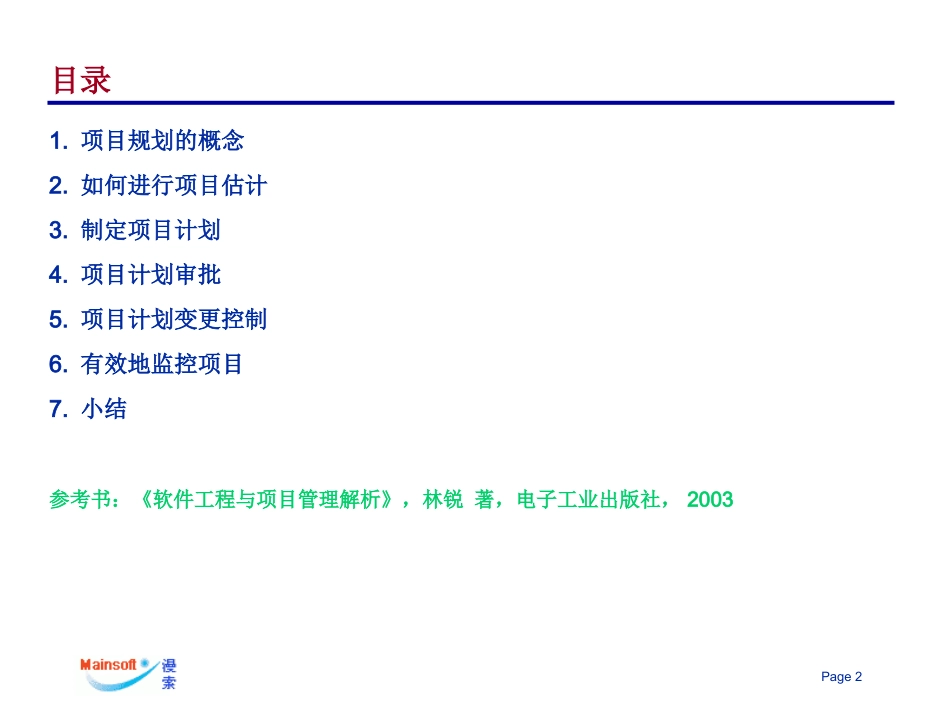 目录

1. 项目规划的概念

2. 如何进行项目估计

3. 制定项目计划

4. 项目计划审批

5. 项目计划变更控制

6. 有效地监控项目

7. 小结

参考书：《软件工程与项目管理解析》，林锐 著，电子工业出版社， 2003

Mainsoft 漫索

Page 2